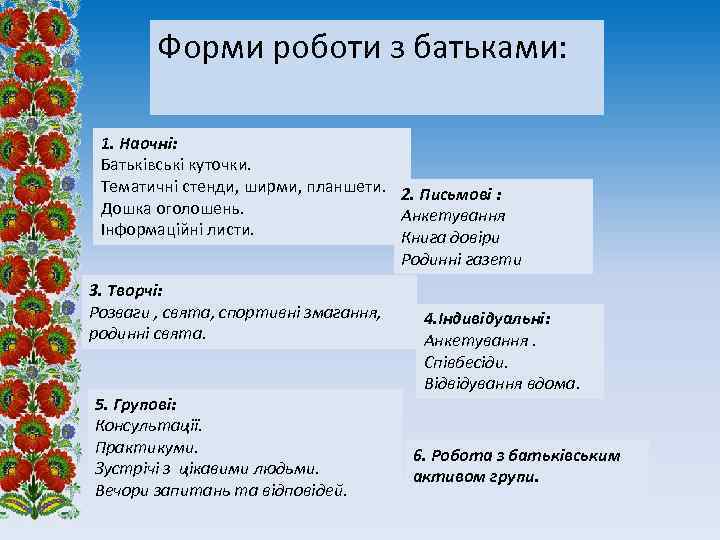 Форми роботи з батьками:

1. Наочні:
Батьківські куточки.
Тематичні стенди, ширми, планшети.
Дошка оголошень.
Інформаційні листи.

2. Письмові :
Анкетування
Книга довіри
Родинні газети

3. Творчі:
Розваги , свята, спортивні змагання, родинні свята.

4.Індивідуальні:
Анкетування .
Співбесіди.
Відвідування вдома.

5. Групові:
Консультації.
Практикуми.
Зустрічі з цікавими людьми.
Вечори запитань та відповідей.

6. Робота з батьківським активом групи.